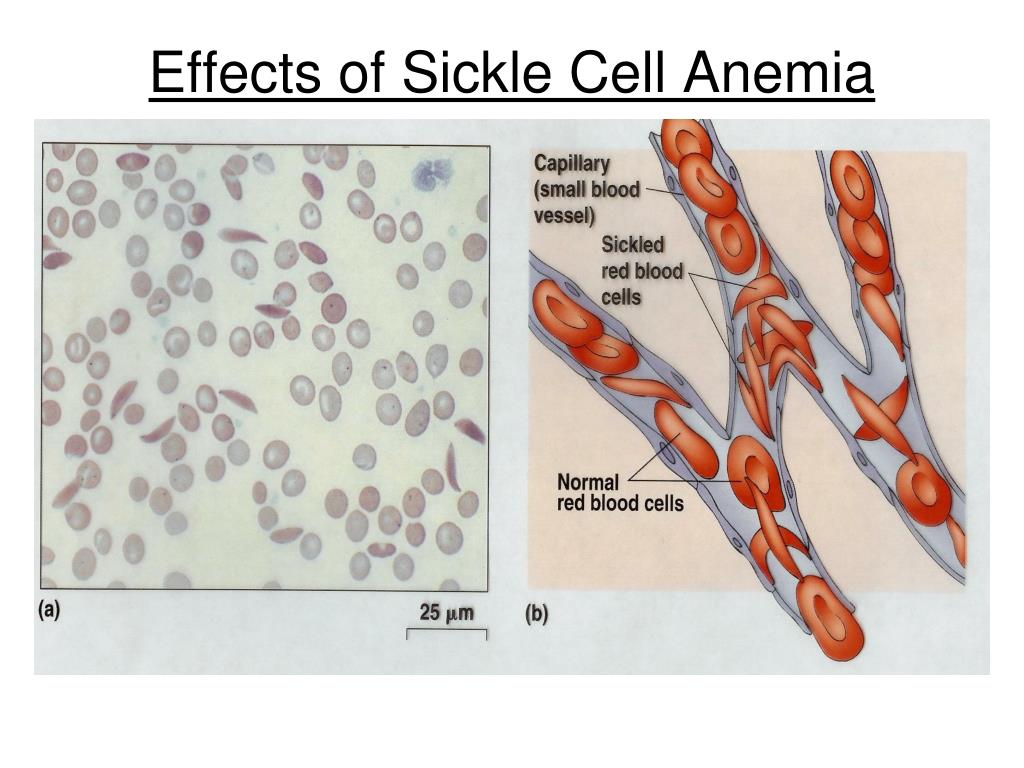 Effects of Sickle Cell Anemia

(a)

25 $\mu$m

Capillary (small blood vessel)

Sickled red blood cells

Normal red blood cells

(b)